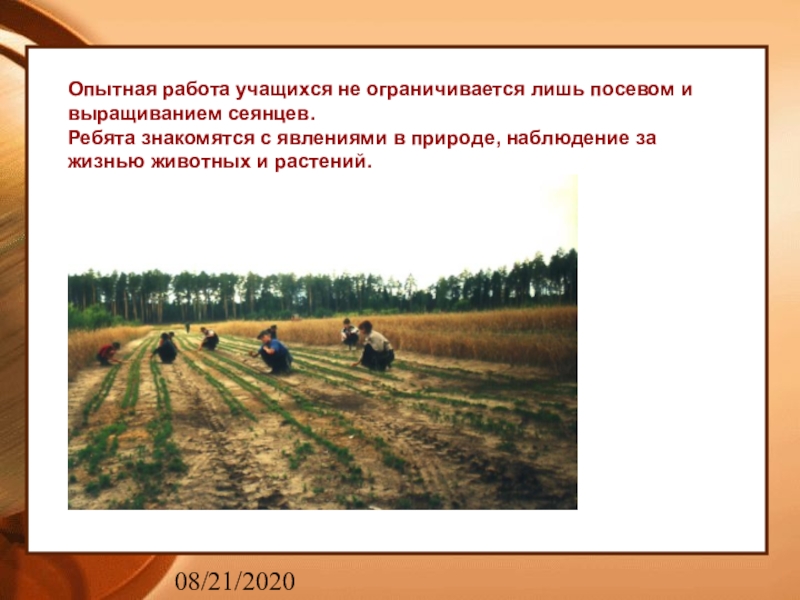 Опытная работа учащихся не ограничивается лишь посевом и выращиванием сеянцев.
Ребята знакомятся с явлениями в природе, наблюдение за жизнью животных и растений.

08/21/2020